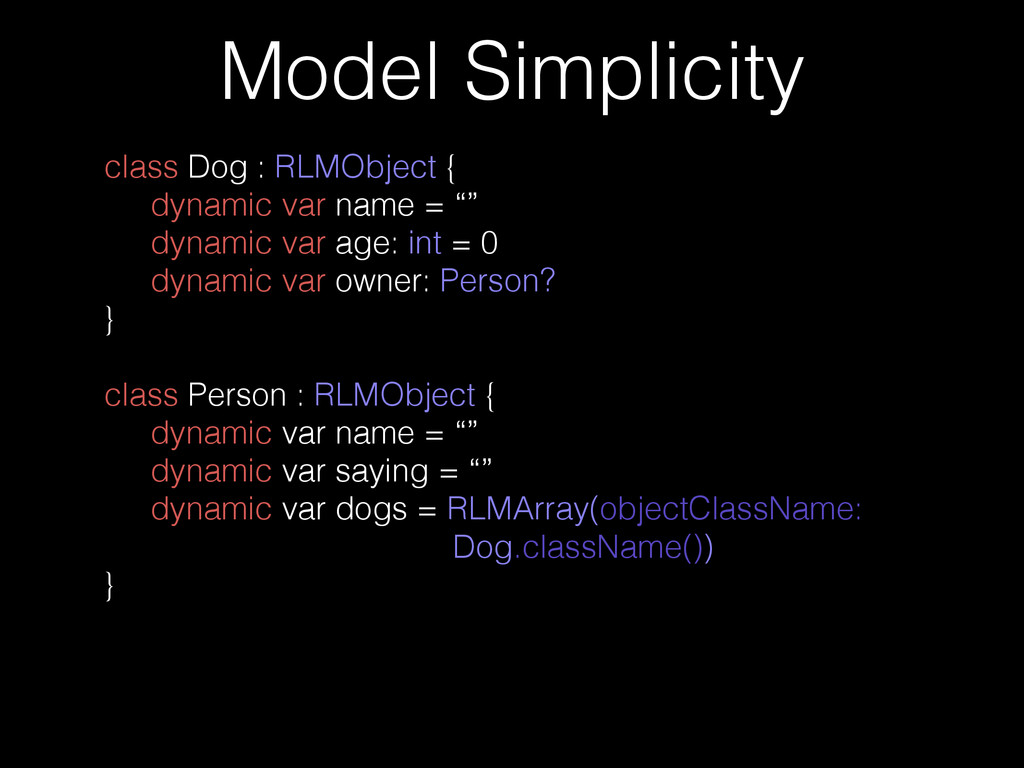 Model Simplicity

class Dog : RLMObject {
dynamic var name = “”
dynamic var age: int = 0
dynamic var owner: Person?
}

class Person : RLMObject {
dynamic var name = “”
dynamic var saying = “”
dynamic var dogs = RLMArray(objectClassName: Dog.className())
}